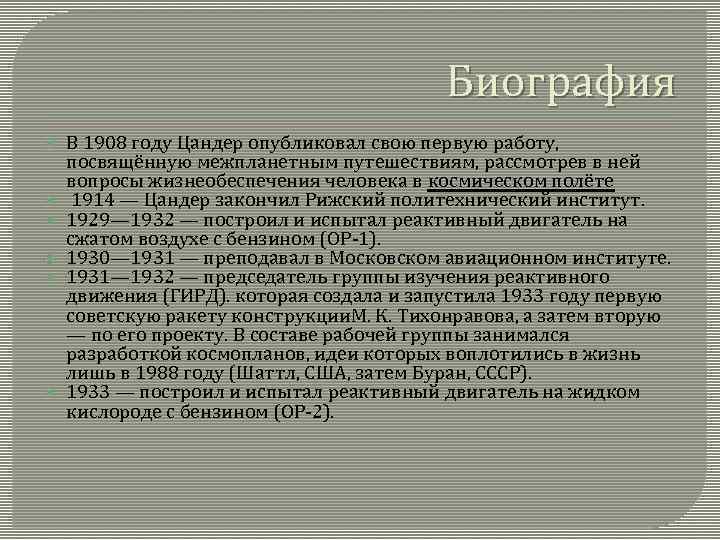 Биография

В 1908 году Цандер опубликовал свою первую работу, посвящённую межпланетным путешествиям, рассмотрев в ней вопросы жизнеобеспечения человека в космическом полёте

1914 — Цандер закончил Рижский политехнический институт.

1929—1932 — построил и испытал реактивный двигатель на сжатом воздухе с бензином (ОР-1).

1930—1931 — преподавал в Московском авиационном институте.

1931—1932 — председатель группы изучения реактивного движения (ГИРД). которая создала и запустила 1933 году первую советскую ракету конструкцииМ. К. Тихонравова, а затем вторую — по его проекту. В составе рабочей группы занимался разработкой космопланов, идеи которых воплотились в жизнь лишь в 1988 году (Шаттл, США, затем Буран, СССР).

1933 — построил и испытал реактивный двигатель на жидком кислороде с бензином (ОР-2).